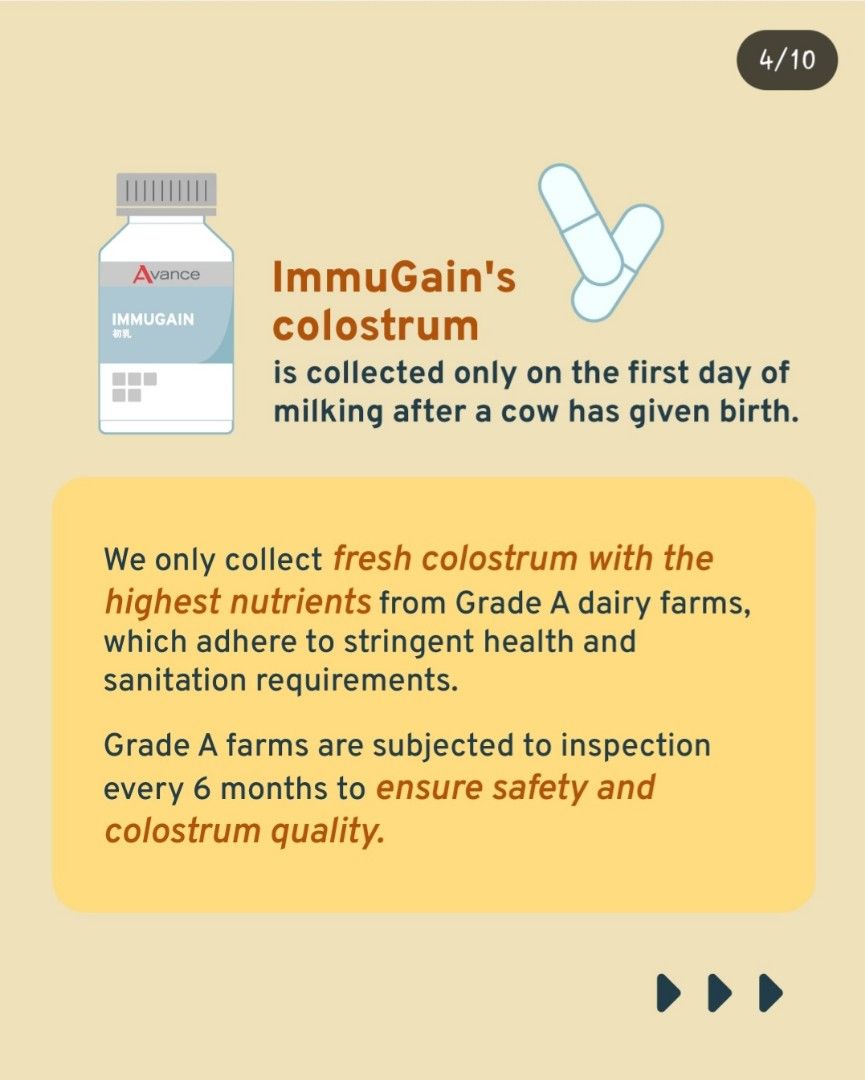 4/10

Avance
IMMUGAIN
初乳

ImmuGain's colostrum
is collected only on the first day of milking after a cow has given birth.

We only collect fresh colostrum with the highest nutrients from Grade A dairy farms, which adhere to stringent health and sanitation requirements.

Grade A farms are subjected to inspection every 6 months to ensure safety and colostrum quality.